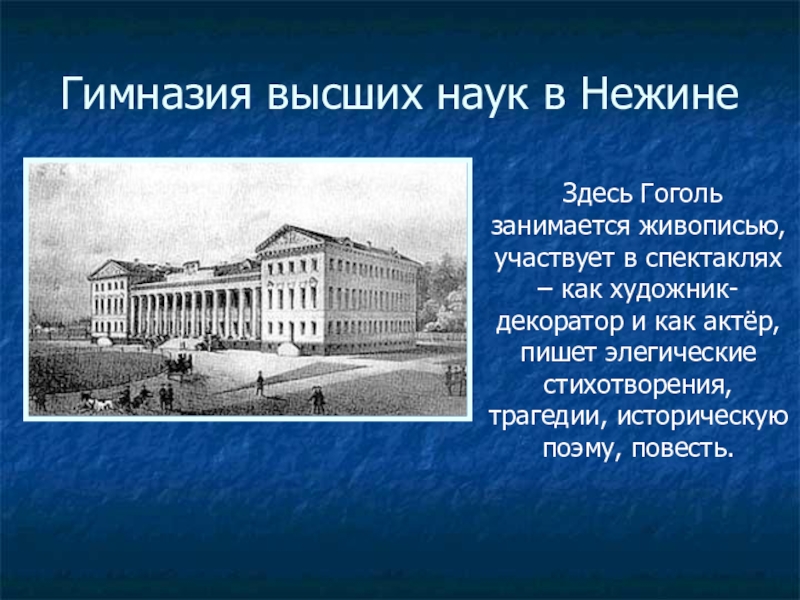 Гимназия высших наук в Нежине

Здесь Гоголь занимается живописью, участвует в спектаклях – как художник-декоратор и как актёр, пишет элегические стихотворения, трагедии, историческую поэму, повесть.